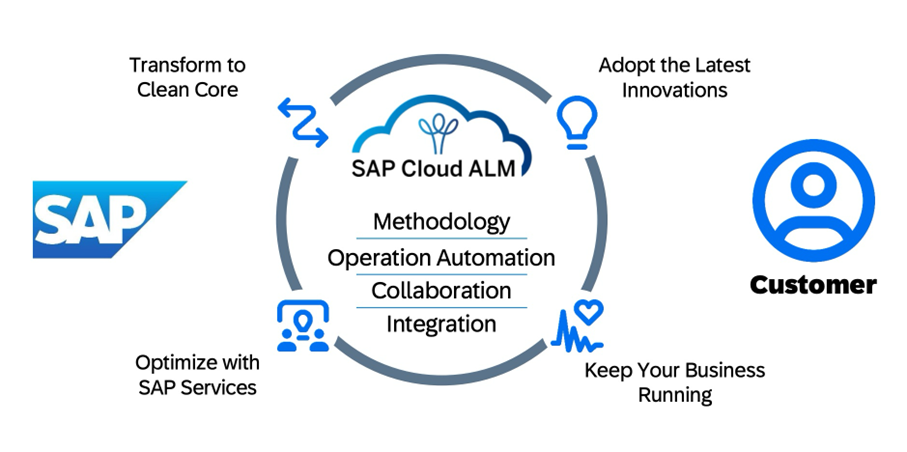 Transform to Clean Core

Adopt the Latest Innovations

SAP

SAP Cloud ALM

Methodology

Operation Automation

Collaboration

Integration

Customer

Optimize with SAP Services

Keep Your Business Running